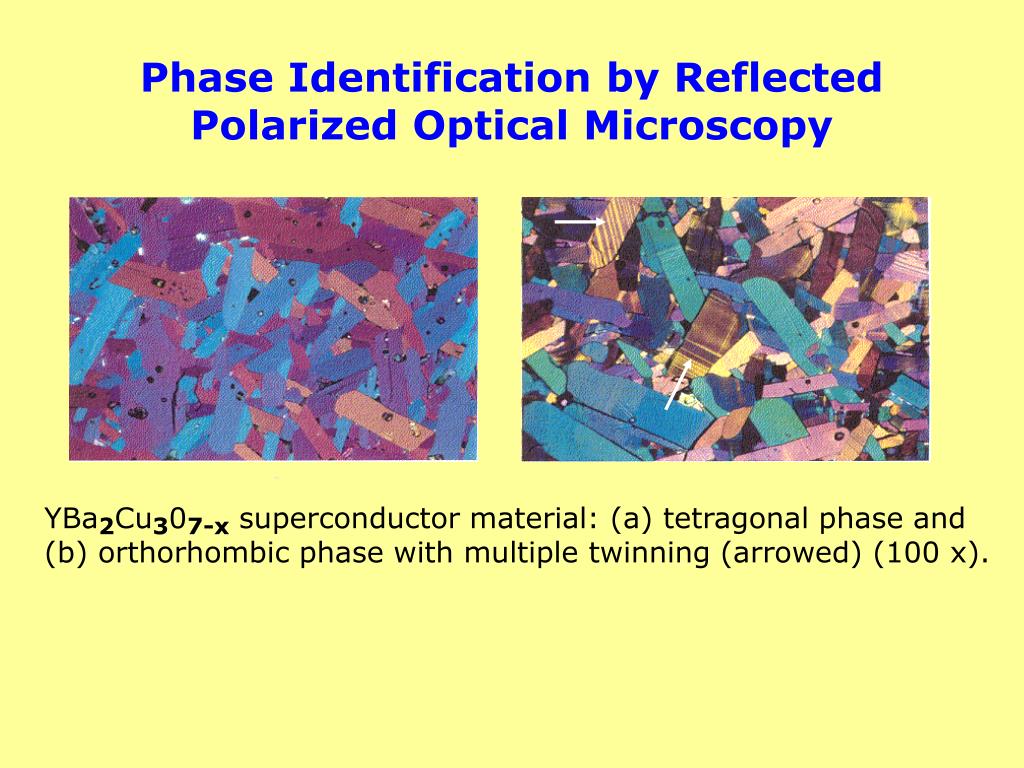 Phase Identification by Reflected Polarized Optical Microscopy

$YBa_2Cu_30_{7-x}$ superconductor material: (a) tetragonal phase and (b) orthorhombic phase with multiple twinning (arrowed) (100 x).